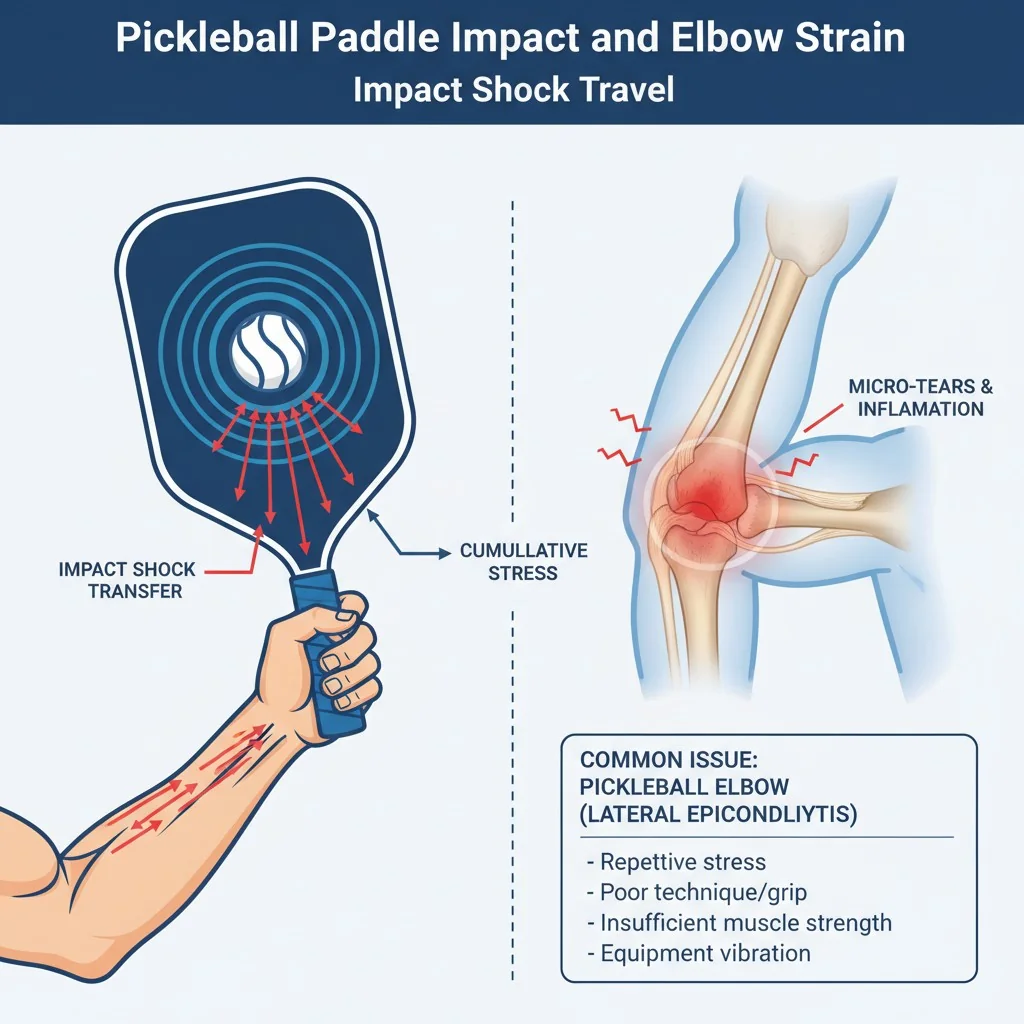 Pickleball Paddle Impact and Elbow Strain
Impact Shock Travel

IMPACT SHOCK TRANSFER

CUMULLATIVE STRESS

MICRO-TEARS & INFLAMATION

COMMON ISSUE: PICKLEBALL ELBOW (LATERAL EPICONDLIYTIS)

- Repettive stress
- Poor technique/grip
- Insufficient muscle strength
- Equipment vibration